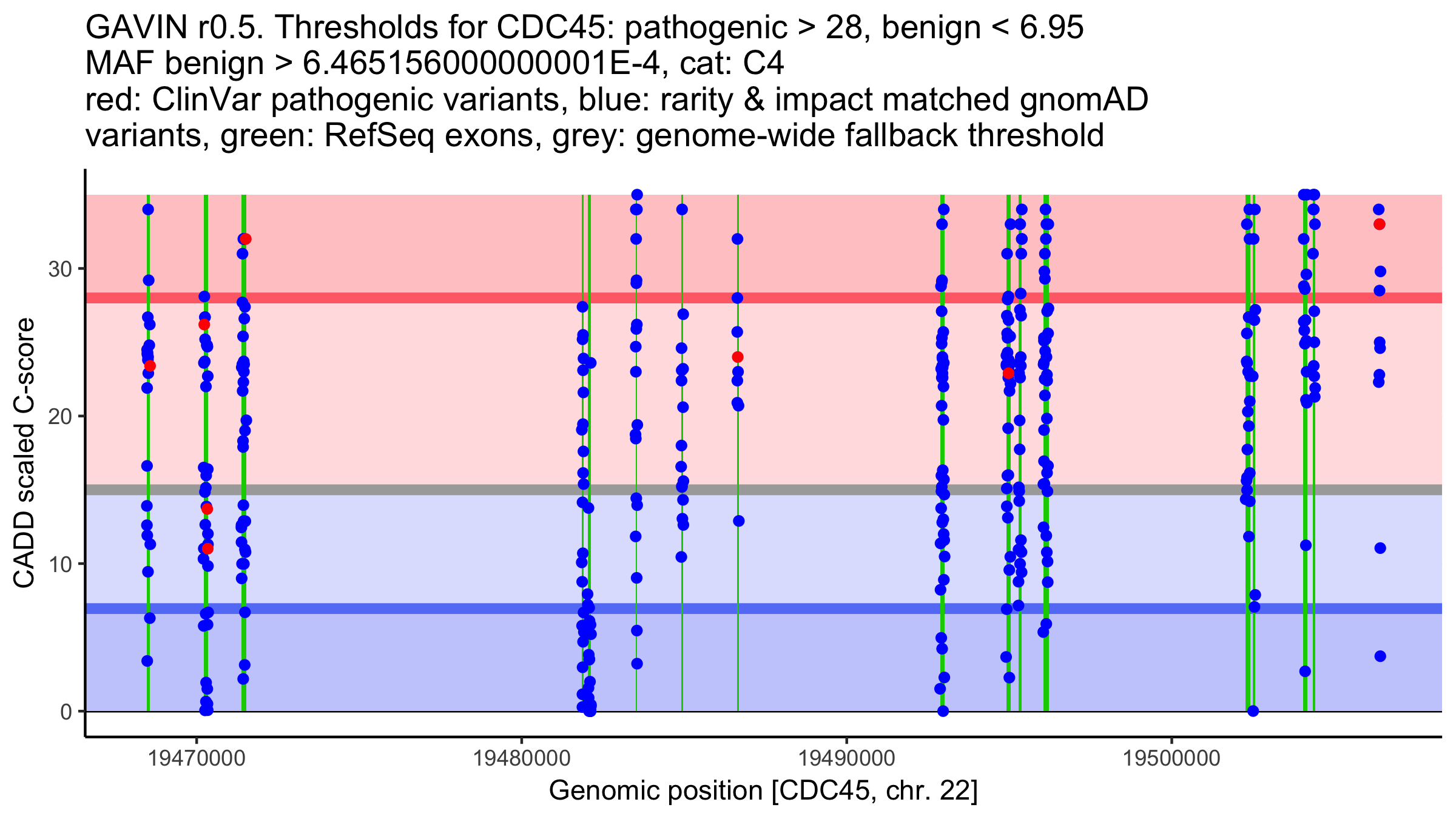 GAVIN r0.5. Thresholds for CDC45: pathogenic > 28, benign < 6.95
MAF benign > 6.465156000000001E-4, cat: C4
red: ClinVar pathogenic variants, blue: rarity & impact matched gnomAD variants, green: RefSeq exons, grey: genome-wide fallback threshold

CADD scaled C-score

30
20
10
0

19470000
19480000
19490000
19500000

Genomic position [CDC45, chr. 22]